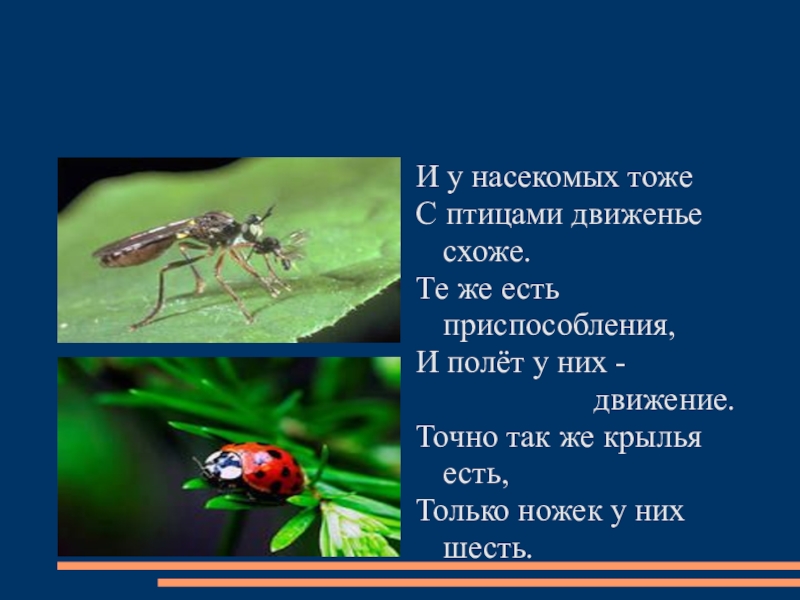 И у насекомых тоже
С птицами движенье схоже.
Те же есть приспособления,
И полёт у них - движение.
Точно так же крылья есть,
Только ножек у них шесть.